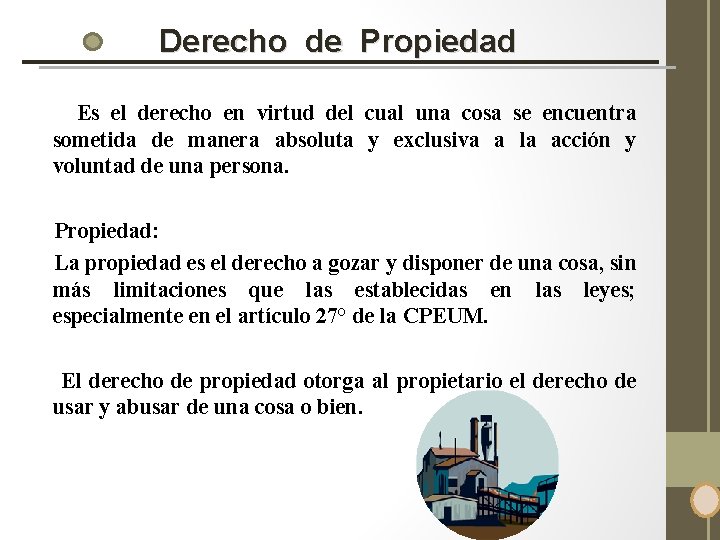 Derecho de Propiedad

Es el derecho en virtud del cual una cosa se encuentra sometida de manera absoluta y exclusiva a la acción y voluntad de una persona.

Propiedad:

La propiedad es el derecho a gozar y disponer de una cosa, sin más limitaciones que las establecidas en las leyes; especialmente en el artículo 27° de la CPEUM.

El derecho de propiedad otorga al propietario el derecho de usar y abusar de una cosa o bien.